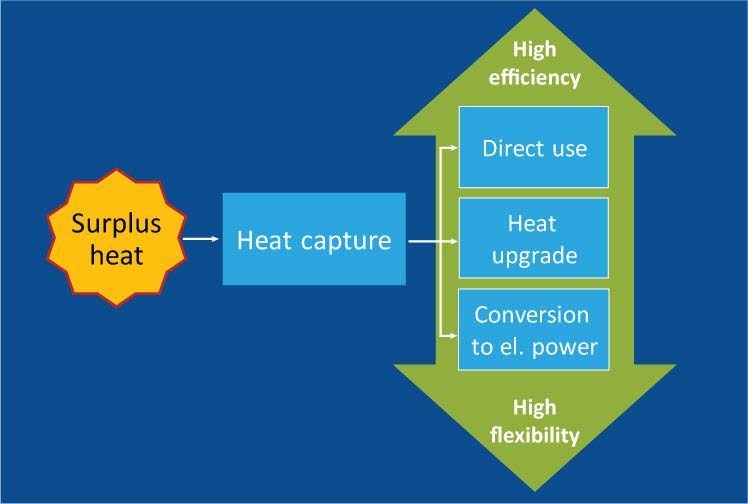 Surplus heat

Heat capture

High efficiency

Direct use

Heat upgrade

Conversion to el. power

High flexibility